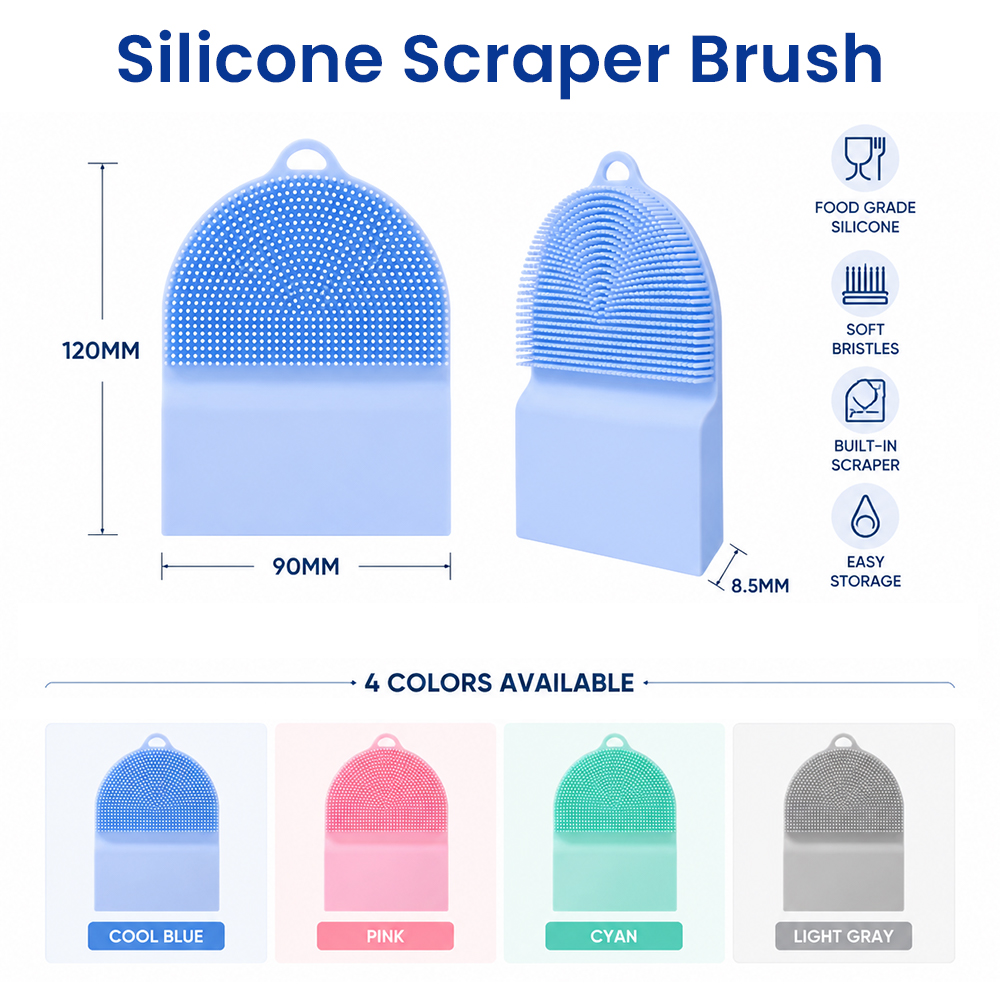 Silicone Scraper Brush

120MM

90MM

8.5MM

FOOD GRADE SILICONE

SOFT BRISTLES

BUILT-IN SCRAPER

EASY STORAGE

4 COLORS AVAILABLE

COOL BLUE

PINK

CYAN

LIGHT GRAY